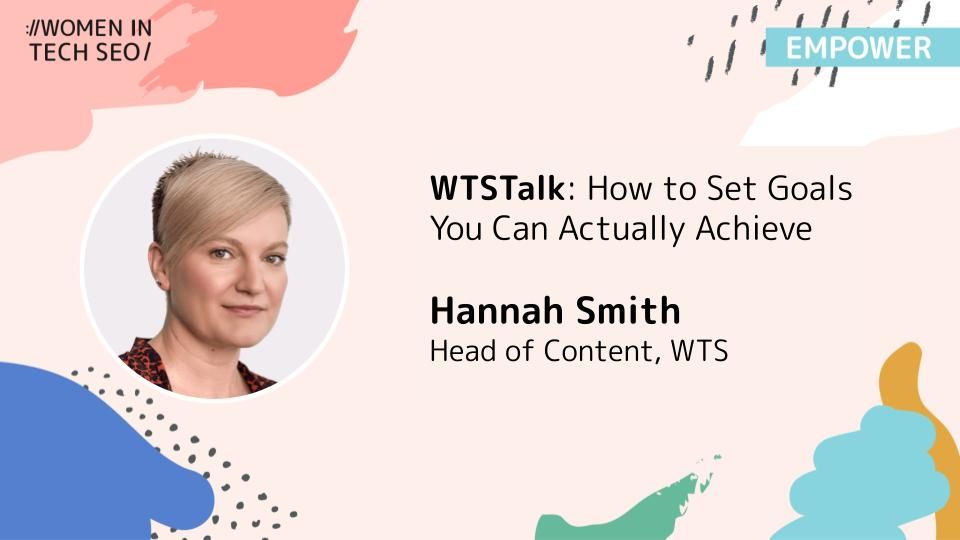 ://WOMEN IN TECH SEO/

EMPOWER

WTSTalk: How to Set Goals You Can Actually Achieve

Hannah Smith
Head of Content, WTS